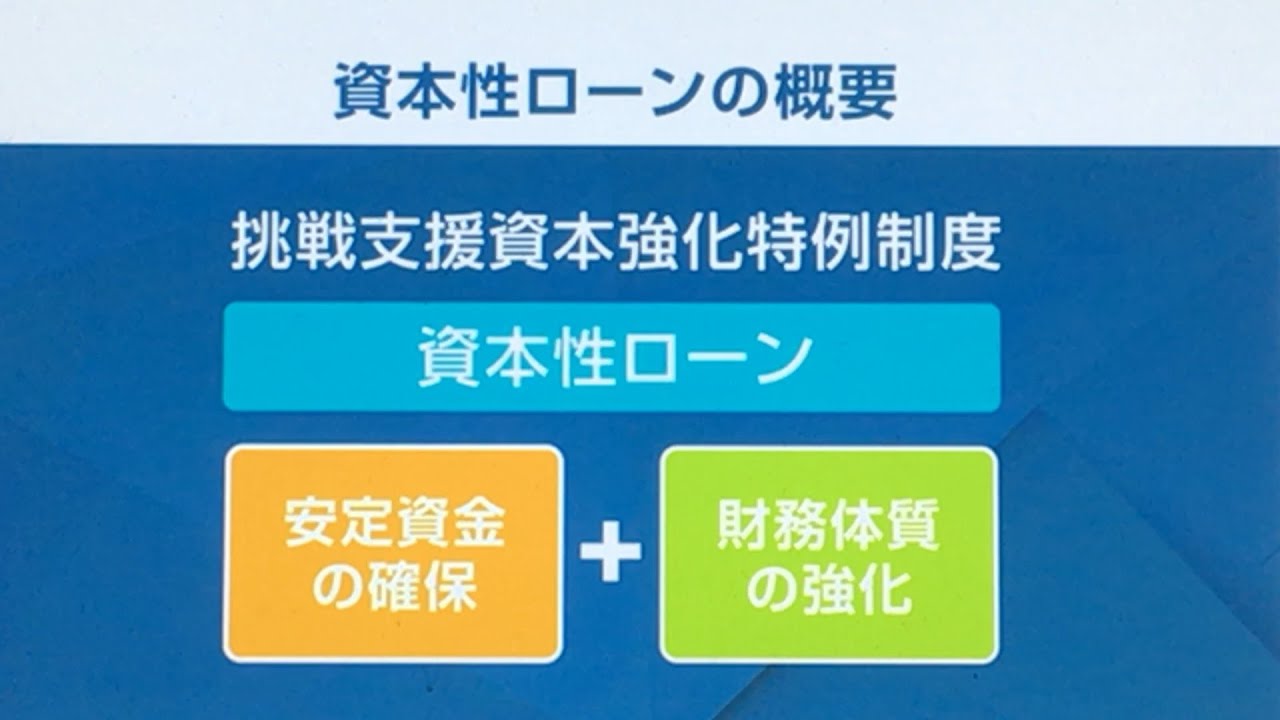 資本性ローンの概要

挑戦支援資本強化特例制度

資本性ローン

安定資金の確保

+

財務体質の強化